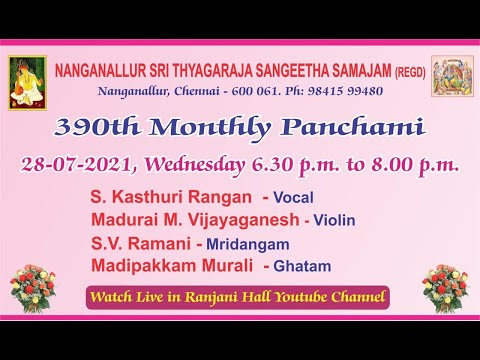 NANGANALLUR SRI THYAGARAJA SANGEETHA SAMAJAM (REGD)
Nanganallur, Chennai - 600 061. Ph: 98415 99480

390th Monthly Panchami

28-07-2021, Wednesday 6.30 p.m. to 8.00 p.m.

S. Kasthuri Rangan - Vocal
Madurai M. Vijayaganesh - Violin
S.V. Ramani - Mridangam
Madipakkam Murali - Ghatam

Watch Live in Ranjani Hall Youtube Channel